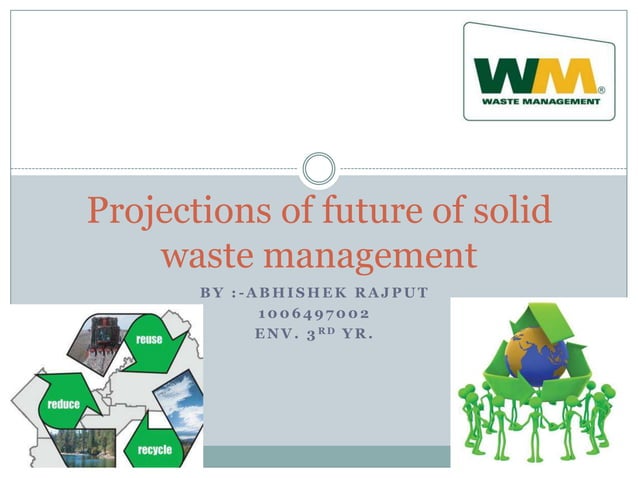 WM®
WASTE MANAGEMENT

Projections of future of solid waste management

BY :-ABHISHEK RAJPUT
1006497002
ENV. 3$^{RD}$ YR.

reuse
reduce
recycle